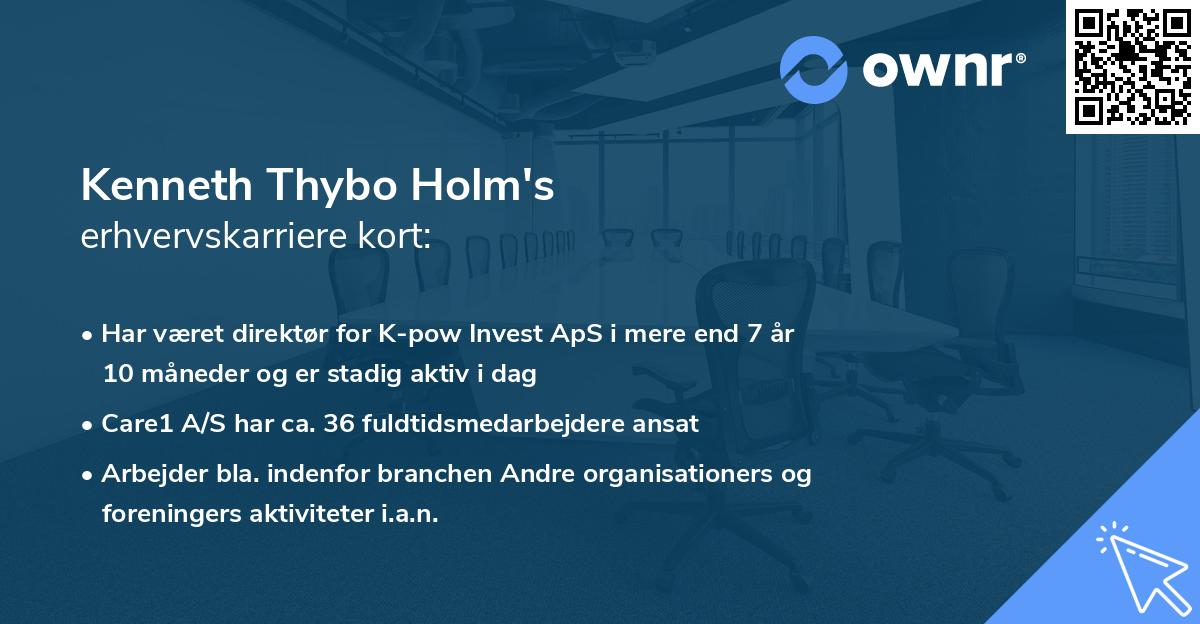 ownr®

Kenneth Thybo Holm's
erhvervskarriere kort:

• Har været direktør for K-pow Invest ApS i mere end 7 år 10 måneder og er stadig aktiv i dag
• Care1 A/S har ca. 36 fuldtidsmedarbejdere ansat
• Arbejder bla. indenfor branchen Andre organisationers og foreningers aktiviteter i.a.n.